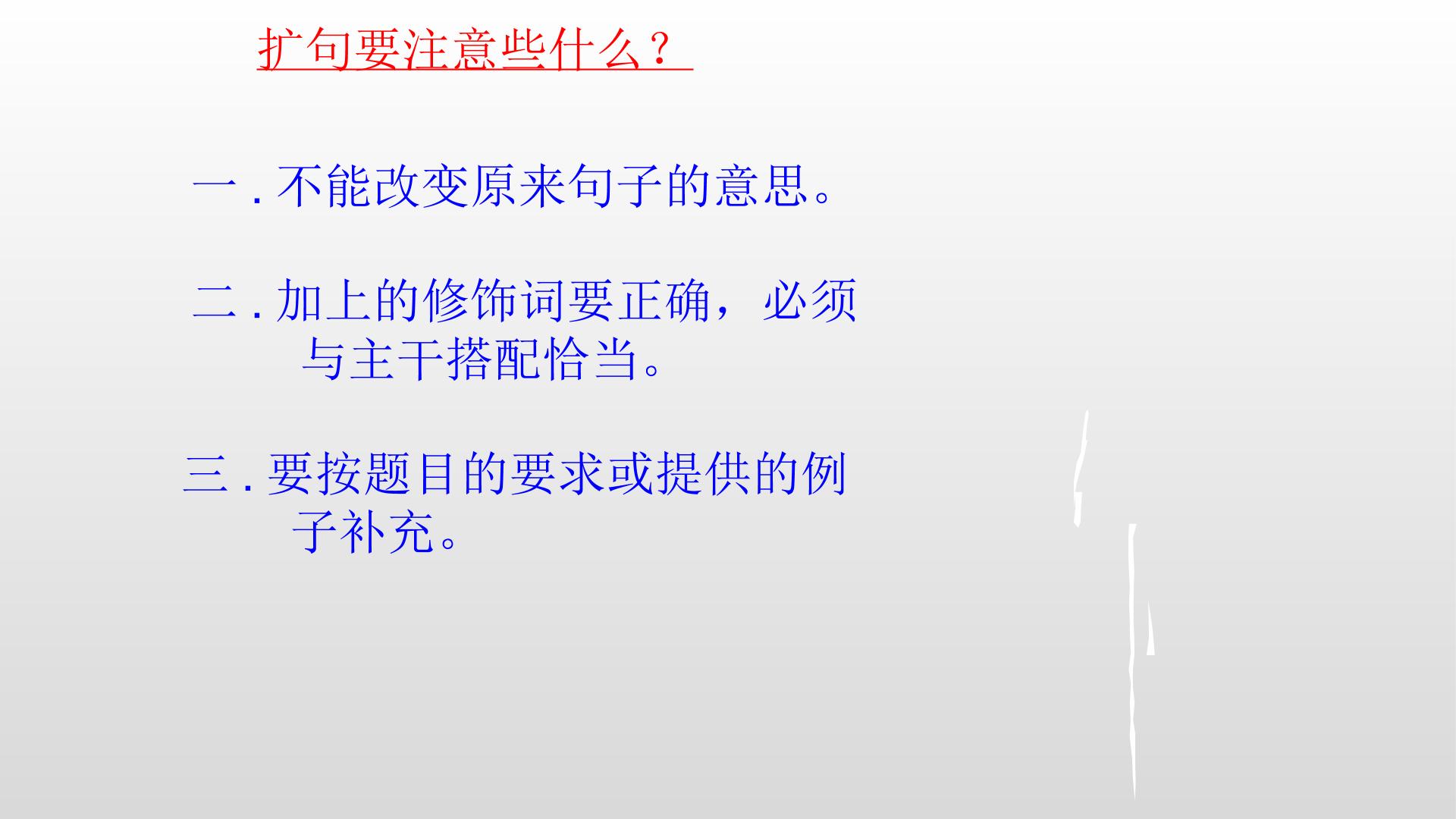 扩句要注意些什么？

一.不能改变原来句子的意思。

二.加上的修饰词要正确，必须与主干搭配恰当。

三.要按题目的要求或提供的例子补充。